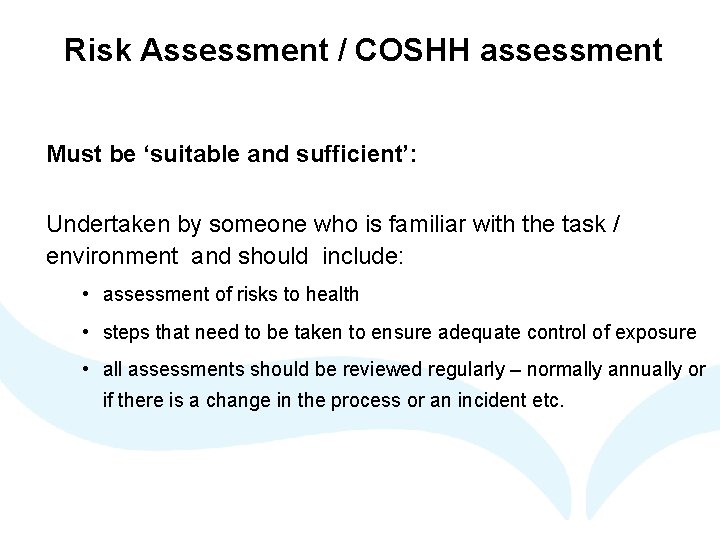 Risk Assessment / COSHH assessment

Must be ‘suitable and sufficient’:

Undertaken by someone who is familiar with the task / environment and should include:

• assessment of risks to health
• steps that need to be taken to ensure adequate control of exposure
• all assessments should be reviewed regularly – normally annually or if there is a change in the process or an incident etc.